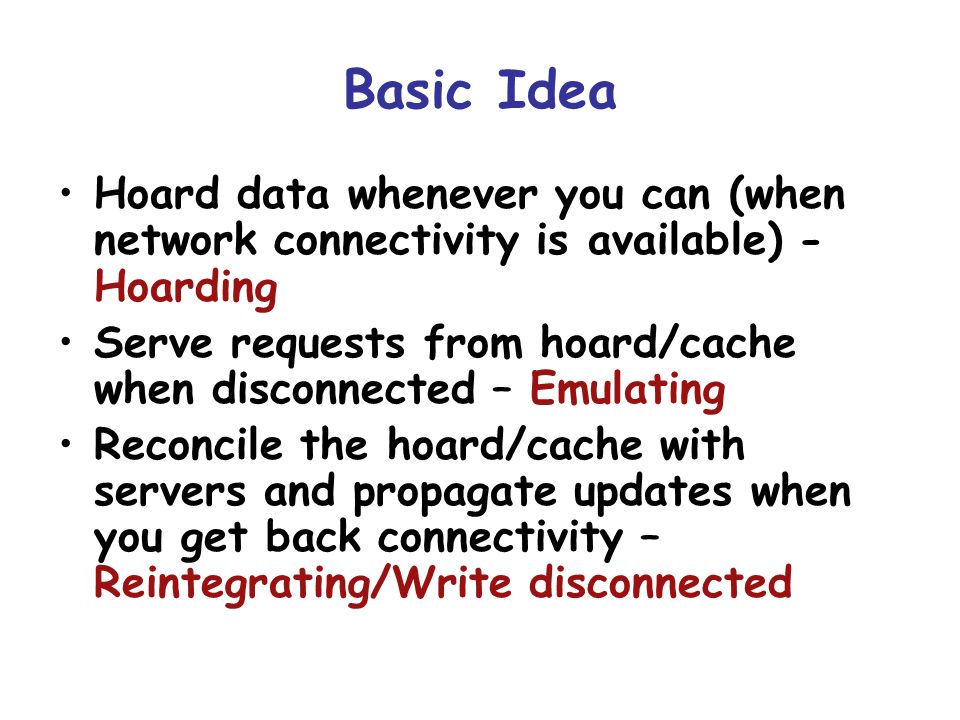 Basic Idea

• Hoard data whenever you can (when network connectivity is available) - Hoarding
• Serve requests from hoard/cache when disconnected – Emulating
• Reconcile the hoard/cache with servers and propagate updates when you get back connectivity – Reintegrating/Write disconnected